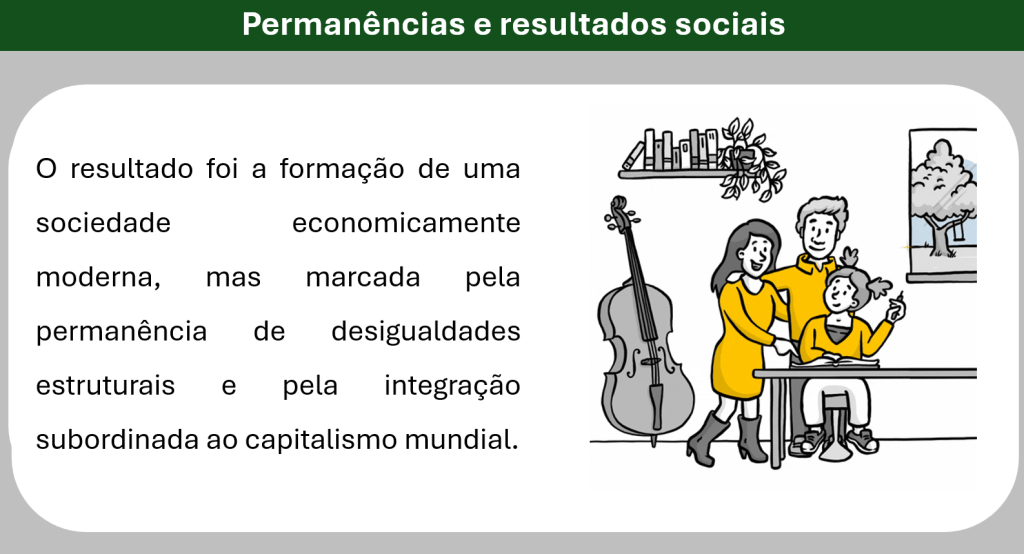 Permanências e resultados sociais

O resultado foi a formação de uma sociedade economicamente moderna, mas marcada pela permanência de desigualdades estruturais e pela integração subordinada ao capitalismo mundial.